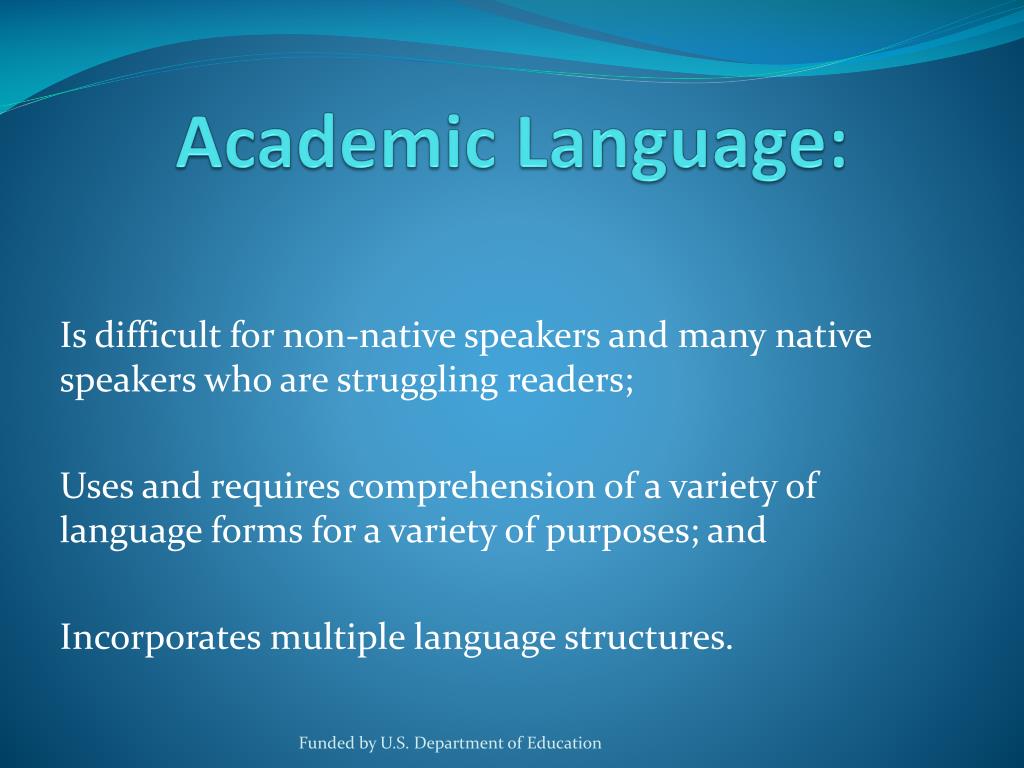 Academic Language:

Is difficult for non-native speakers and many native speakers who are struggling readers;

Uses and requires comprehension of a variety of language forms for a variety of purposes; and

Incorporates multiple language structures.

Funded by U.S. Department of Education